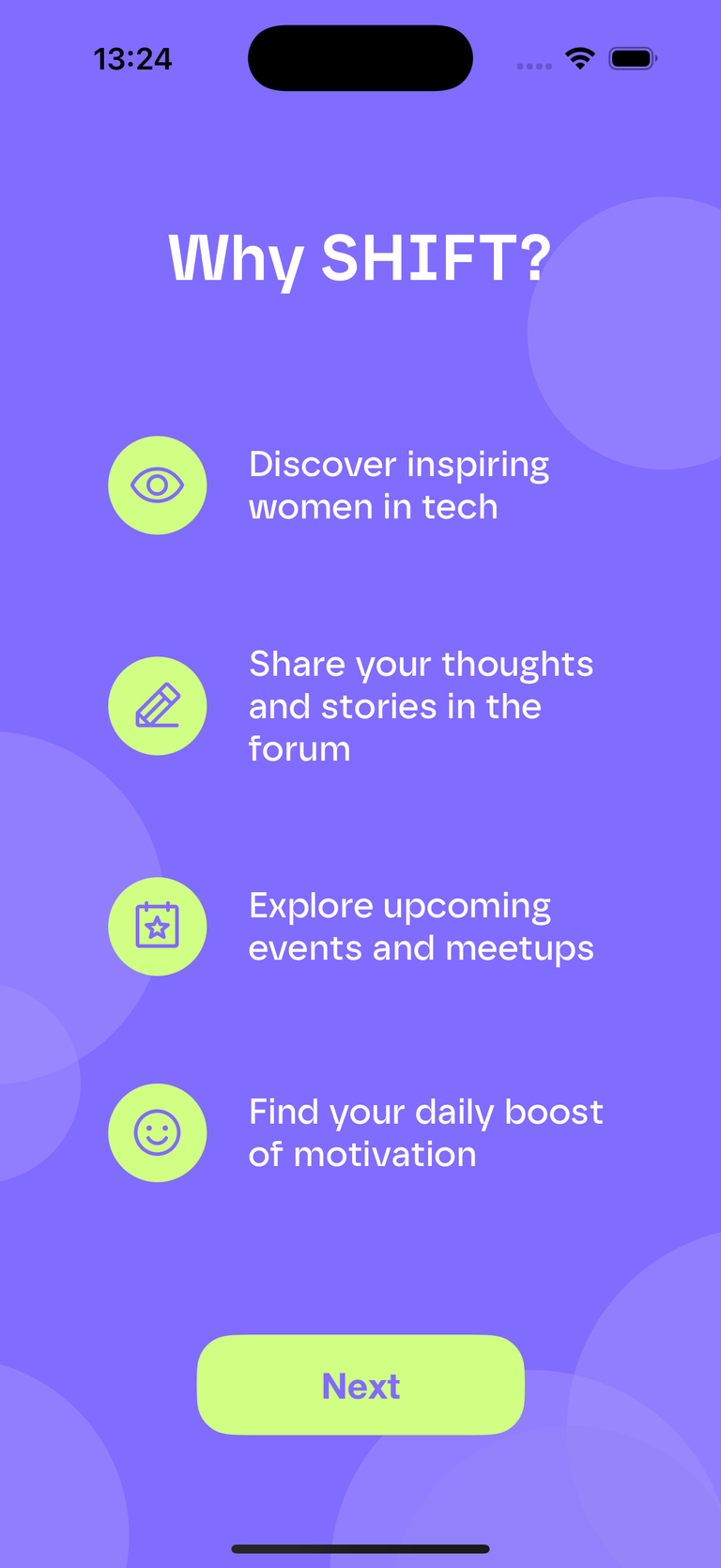 13:24

Why SHIFT?

Discover inspiring women in tech

Share your thoughts and stories in the forum

Explore upcoming events and meetups

Find your daily boost of motivation

Next